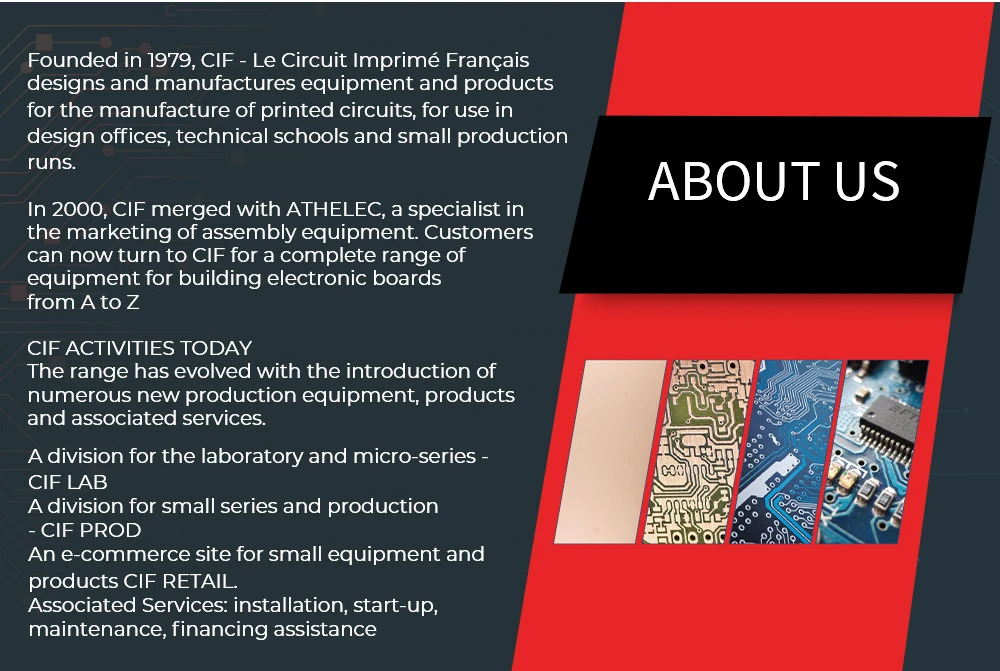 Founded in 1979, CIF - Le Circuit Imprimé Français designs and manufactures equipment and products for the manufacture of printed circuits, for use in design offices, technical schools and small production runs.

In 2000, CIF merged with ATHELEC, a specialist in the marketing of assembly equipment. Customers can now turn to CIF for a complete range of equipment for building electronic boards from A to Z

CIF ACTIVITIES TODAY
The range has evolved with the introduction of numerous new production equipment, products and associated services.

A division for the laboratory and micro-series - CIF LAB
A division for small series and production - CIF PROD
An e-commerce site for small equipment and products CIF RETAIL.
Associated Services: installation, start-up, maintenance, financing assistance

ABOUT US